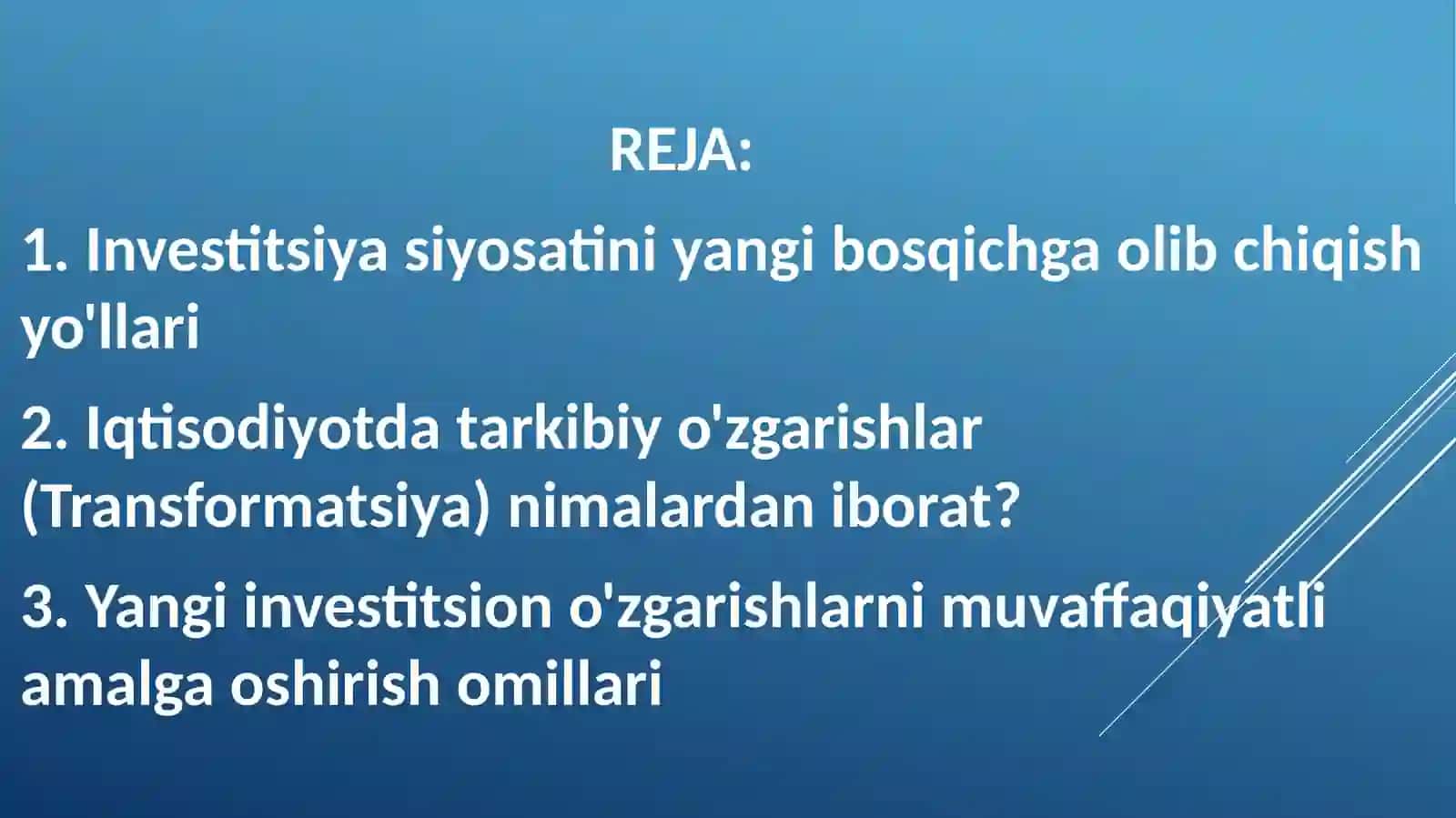 REJA:

1. Investitsiya siyosatini yangi bosqichga olib chiqish yo'llari

2. Iqtisodiyotda tarkibiy o'zgarishlar (Transformatsiya) nimalardan iborat?

3. Yangi investitsion o'zgarishlarni muvaffaqiyatli amalga oshirish omillari